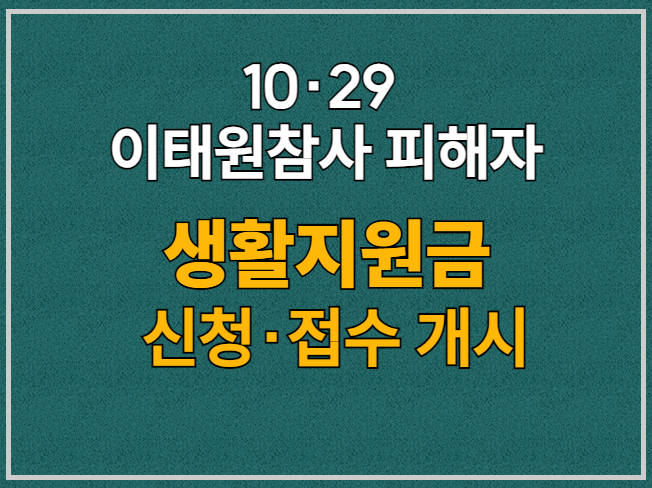 10·29
이태원참사 피해자

생활지원금
신청·접수 개시